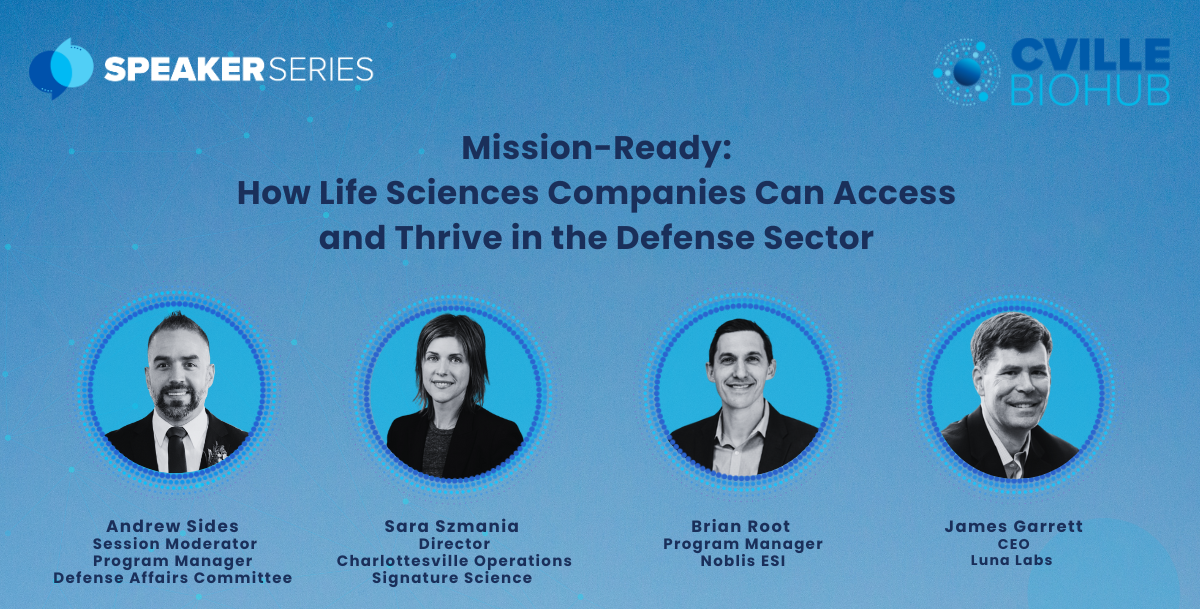 SPEAKER SERIES

CVILLE BIOHUB

Mission-Ready:
How Life Sciences Companies Can Access and Thrive in the Defense Sector

Andrew Sides
Session Moderator
Program Manager
Defense Affairs Committee

Sara Szmania
Director
Charlottesville Operations
Signature Science

Brian Root
Program Manager
Noblis ESI

James Garrett
CEO
Luna Labs